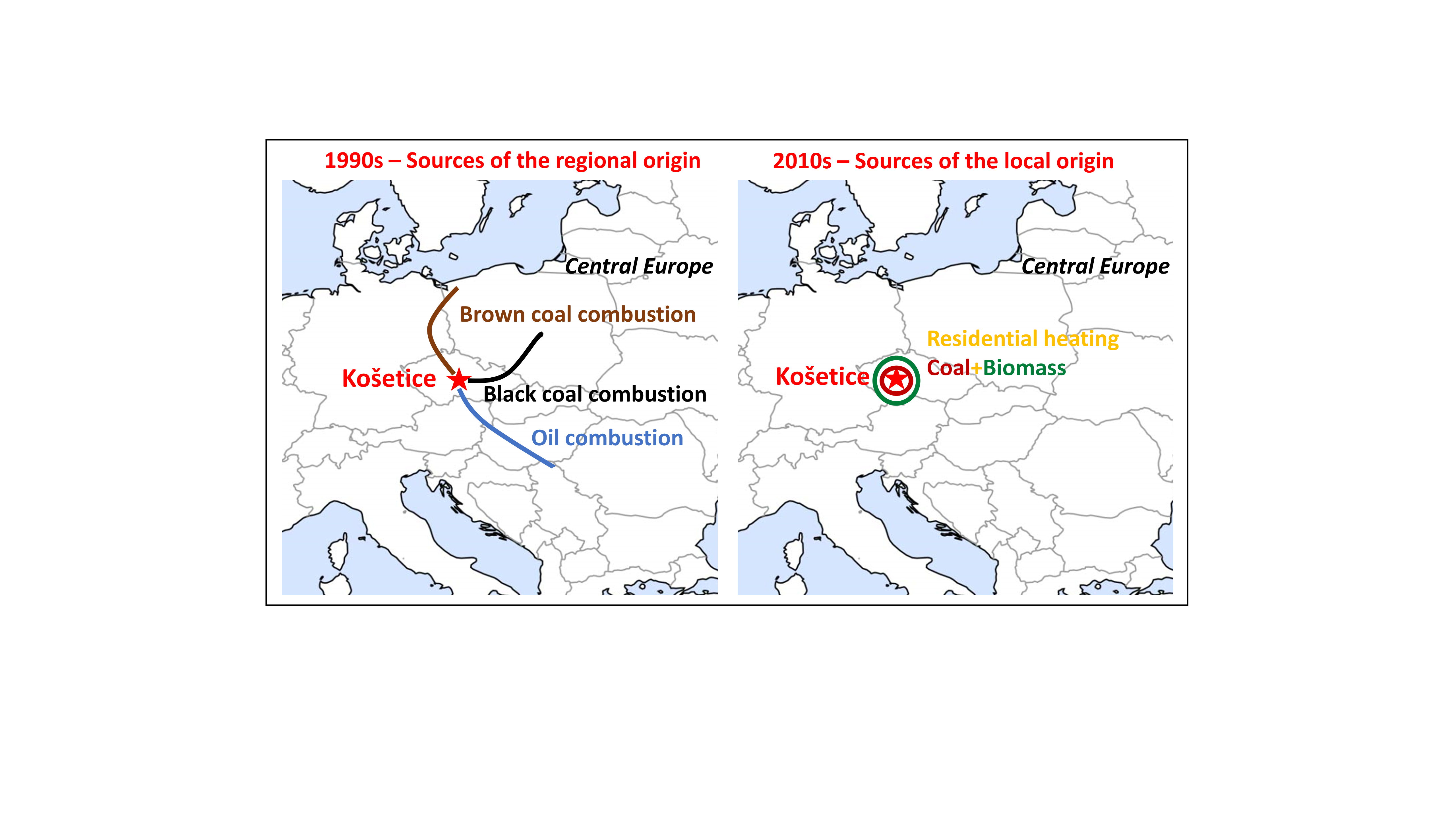 1990s – Sources of the regional origin

Central Europe

Brown coal combustion

Košetice

Black coal combustion

Oil combustion

2010s – Sources of the local origin

Central Europe

Residential heating

Košetice

Coal+Biomass